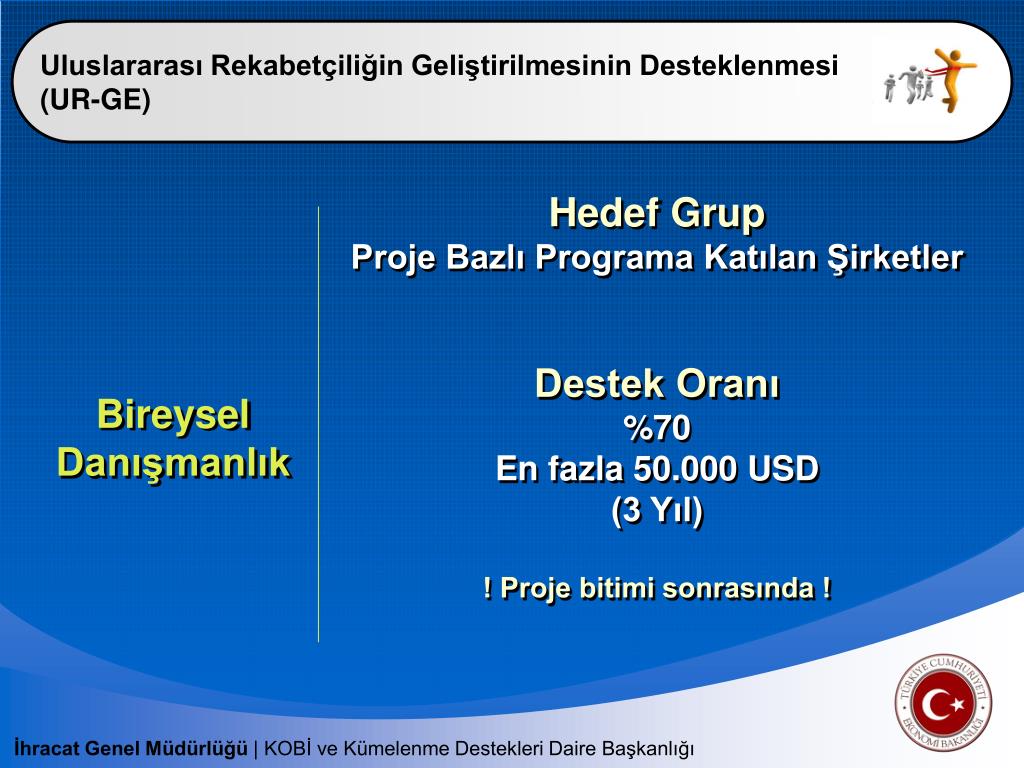 Uluslararası Rekabetçiliğin Geliştirilmesinin Desteklenmesi (UR-GE)

Bireysel Danışmanlık

Hedef Grup
Proje Bazlı Programa Katılan Şirketler

Destek Oranı
%70
En fazla 50.000 USD
(3 Yıl)

! Proje bitimi sonrasında !

TÜRKİYE CUMHURİYETİ EKONOMİ BAKANLIĞI

İhracat Genel Müdürlüğü | KOBİ ve Kümelenme Destekleri Daire Başkanlığı